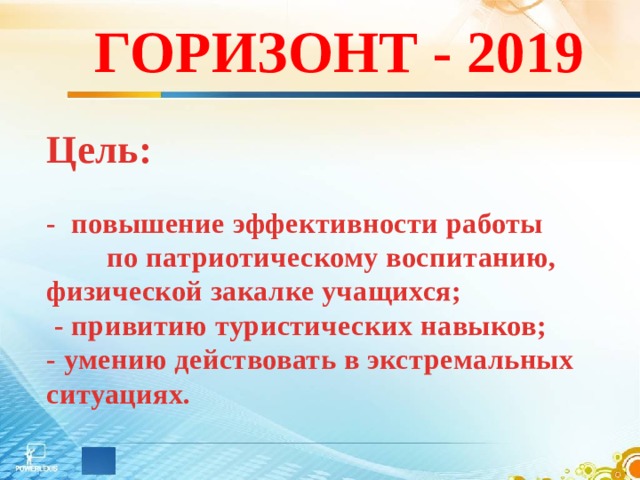 ГОРИЗОНТ - 2019

Цель:

- повышение эффективности работы по патриотическому воспитанию, физической закалке учащихся;
- привитию туристических навыков;
- умению действовать в экстремальных ситуациях.

POWERLEXIS